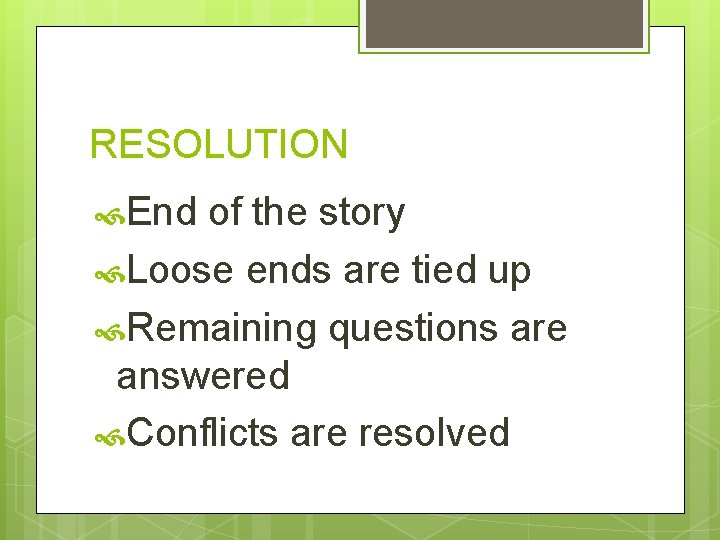 RESOLUTION

End of the story

Loose ends are tied up

Remaining questions are answered

Conflicts are resolved